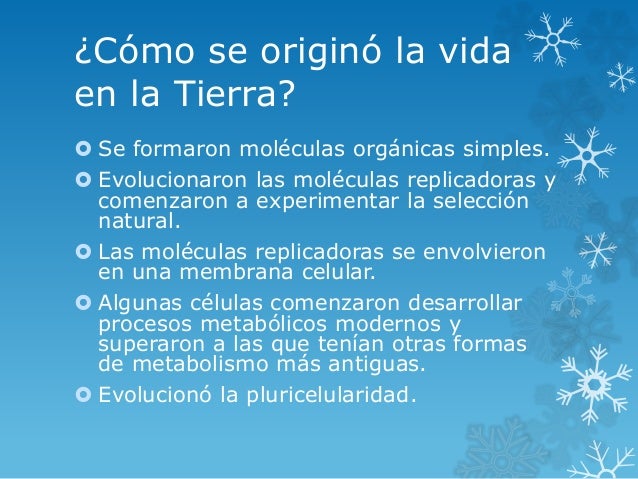 ¿Cómo se originó la vida en la Tierra?

Se formaron moléculas orgánicas simples.

Evolucionaron las moléculas replicadoras y comenzaron a experimentar la selección natural.

Las moléculas replicadoras se envolvieron en una membrana celular.

Algunas células comenzaron desarrollar procesos metabólicos modernos y superaron a las que tenían otras formas de metabolismo más antiguas.

Evolucionó la pluricelularidad.